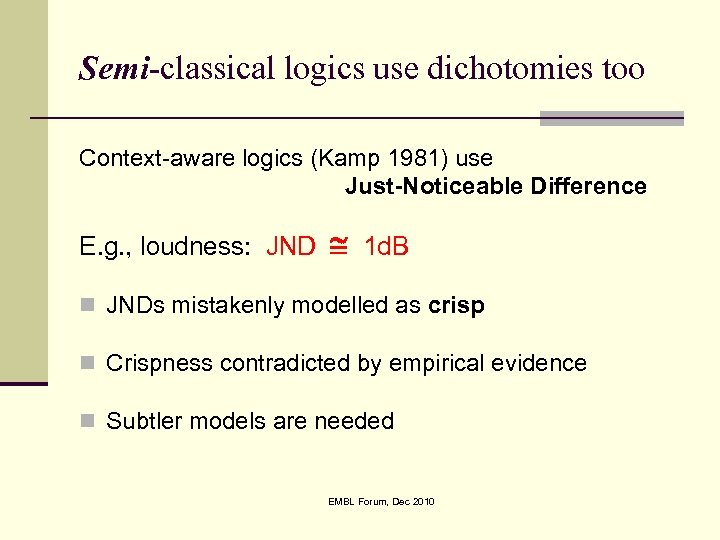 Semi-classical logics use dichotomies too

Context-aware logics (Kamp 1981) use Just-Noticeable Difference

E.g., loudness: JND $\cong$ 1dB

JNDs mistakenly modelled as crisp

Crispness contradicted by empirical evidence

Subtler models are needed

EMBL Forum, Dec 2010